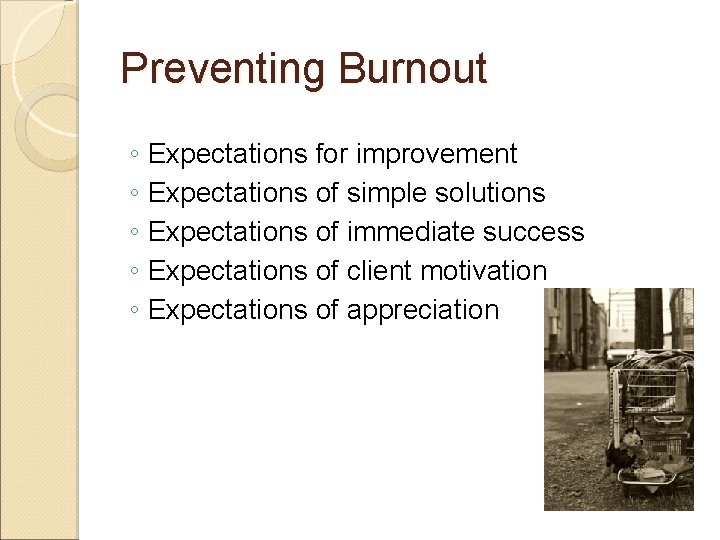 Preventing Burnout

◦ Expectations for improvement
◦ Expectations of simple solutions
◦ Expectations of immediate success
◦ Expectations of client motivation
◦ Expectations of appreciation